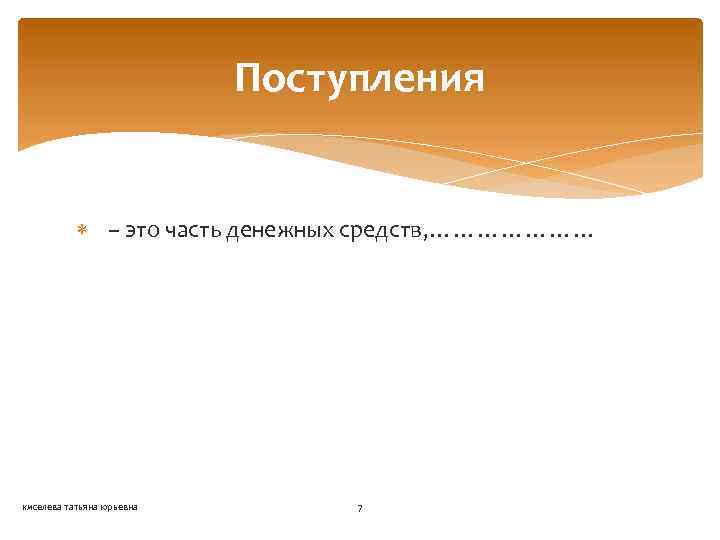 Поступления

– это часть денежных средств,………………

киселева татьяна юрьевна

7